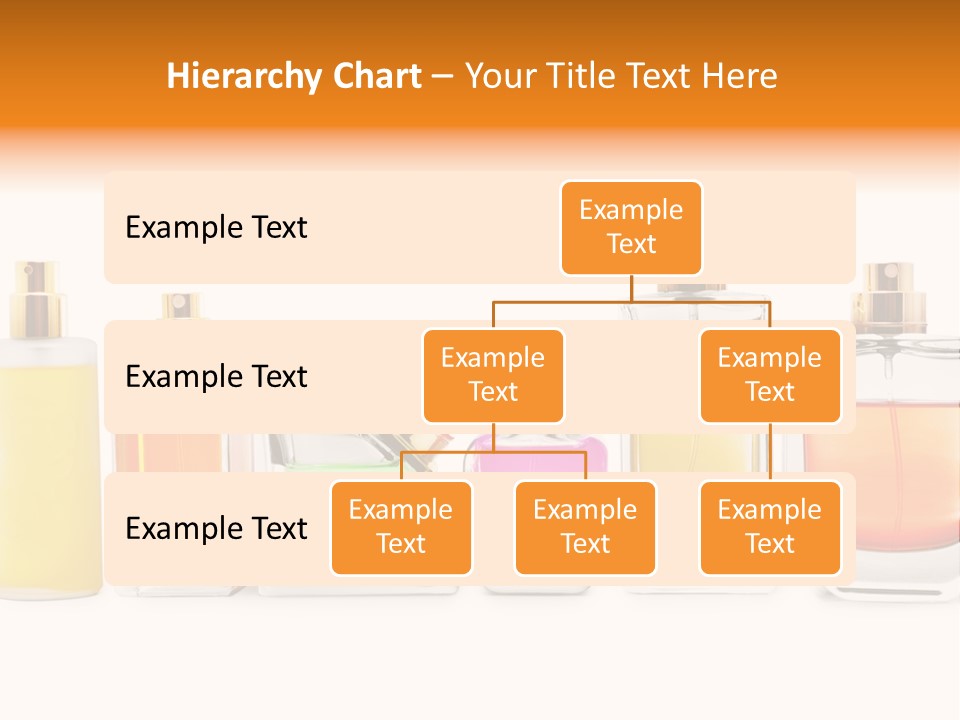 Hierarchy Chart – Your Title Text Here

Example Text

Example Text

Example Text

Example Text

Example Text

Example Text

Example Text

Example Text

Example Text